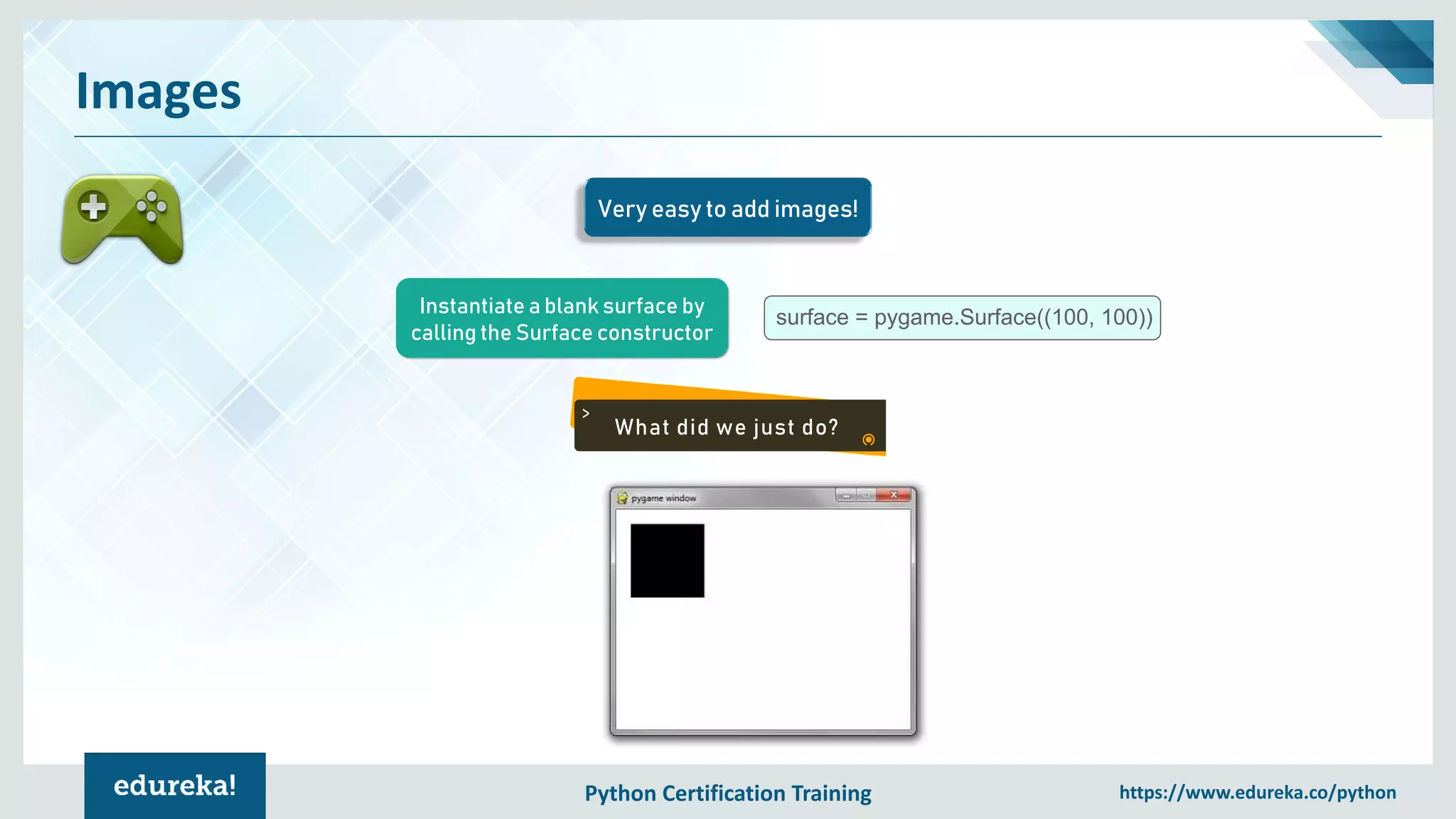 Images

Very easy to add images!

Instantiate a blank surface by calling the Surface constructor

surface = pygame.Surface((100, 100))

>

What did we just do?

pygame window

edureka!

Python Certification Training

https://www.edureka.co/python